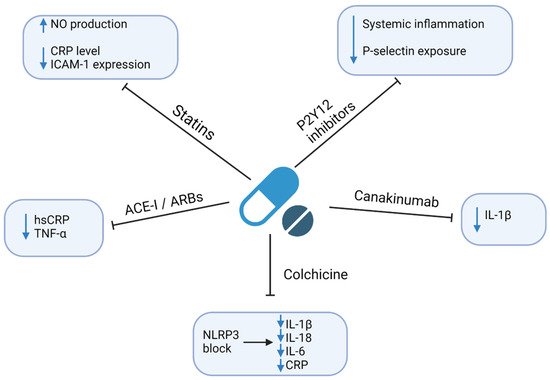 NO production

CRP level
ICAM-1 expression

Systemic inflammation

P-selectin exposure

Statins

P2Y12 inhibitors

ACE-I / ARBs

hsCRP
TNF-α

Canakinumab

IL-1β

Colchicine

NLRP3 block

IL-1β
IL-18
IL-6
CRP